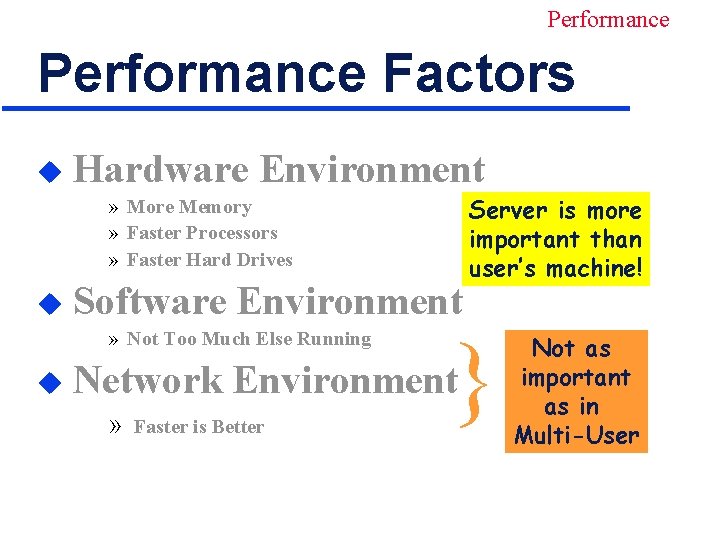 Performance

Performance Factors

Hardware Environment
» More Memory
» Faster Processors
» Faster Hard Drives

Server is more important than user's machine!

Software Environment
» Not Too Much Else Running

Network Environment
» Faster is Better

Not as important as in Multi-User